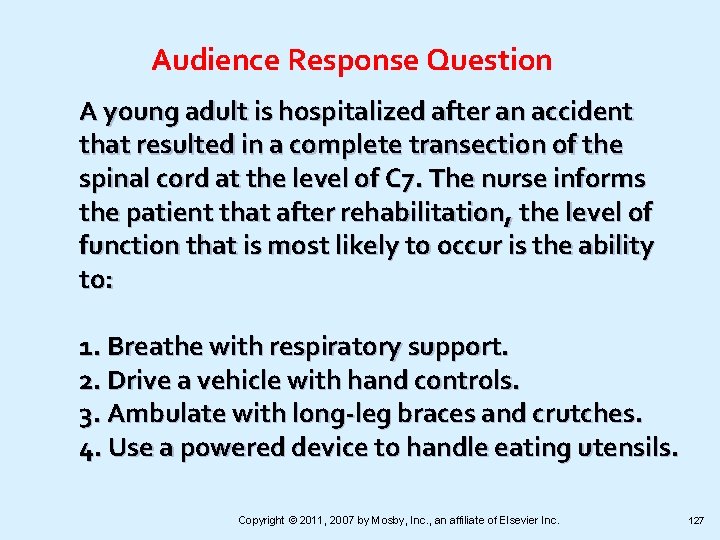 Audience Response Question

A young adult is hospitalized after an accident that resulted in a complete transection of the spinal cord at the level of C7. The nurse informs the patient that after rehabilitation, the level of function that is most likely to occur is the ability to:

1. Breathe with respiratory support.
2. Drive a vehicle with hand controls.
3. Ambulate with long-leg braces and crutches.
4. Use a powered device to handle eating utensils.

Copyright © 2011, 2007 by Mosby, Inc., an affiliate of Elsevier Inc.

127